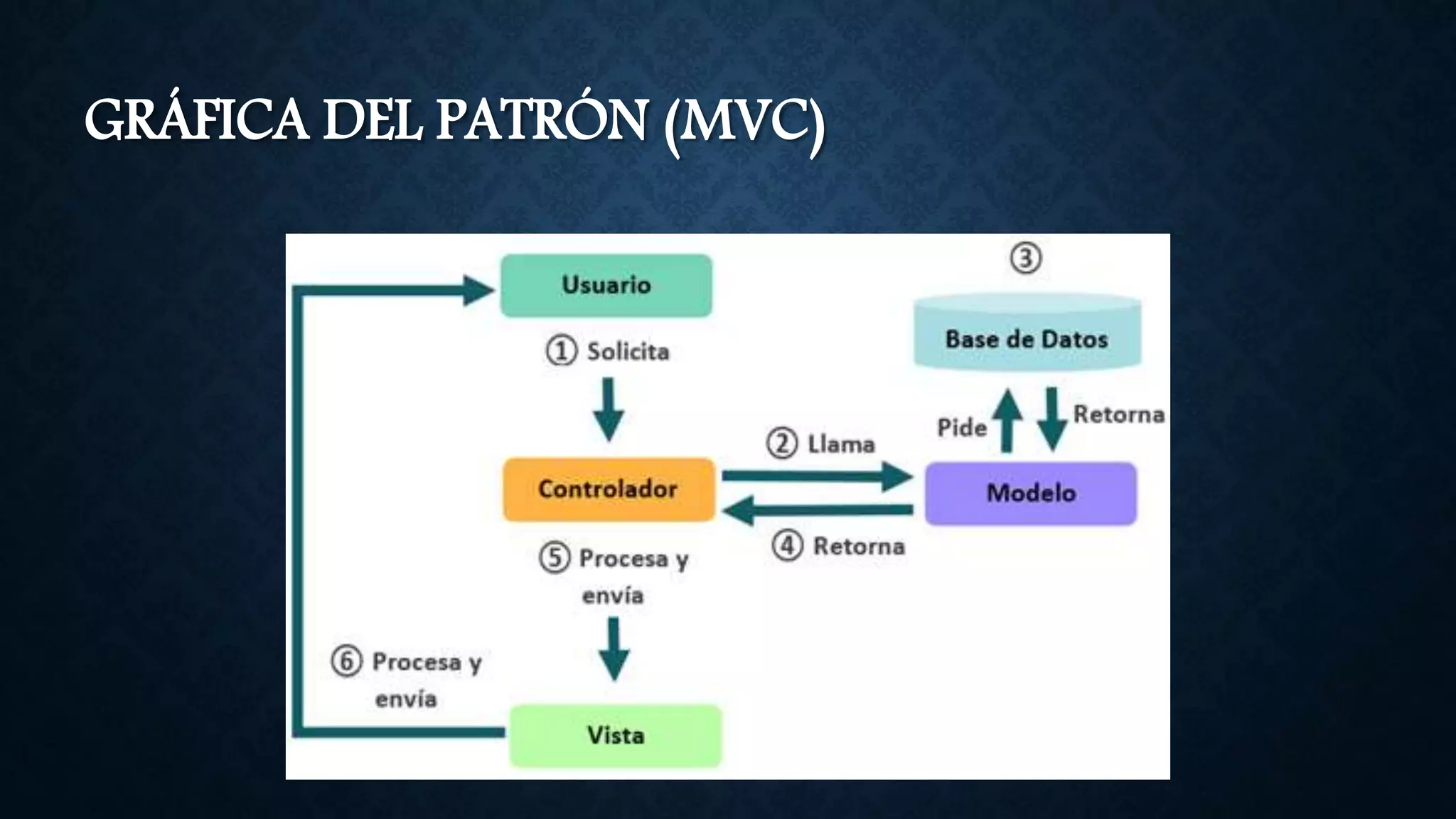 GRÁFICA DEL PATRÓN (MVC)

Usuario

③

Base de Datos

① Solicita

Pide

Retorna

② Llama

Controlador

Modelo

④ Retorna

⑤ Procesa y envía

⑥ Procesa y envía

Vista